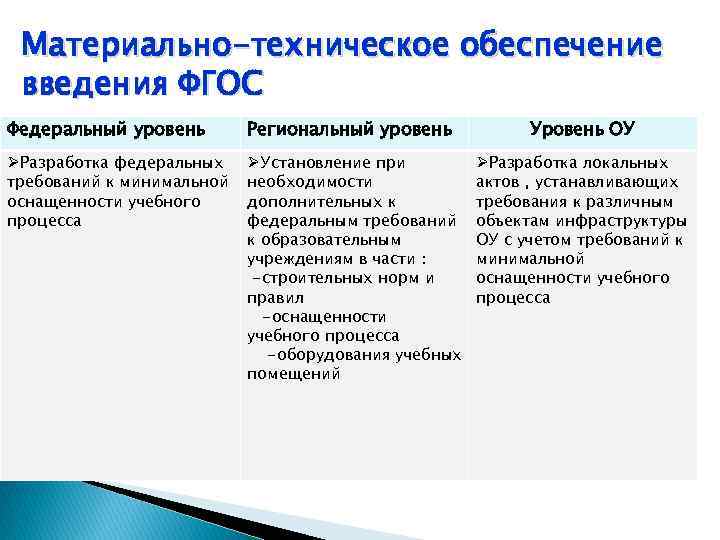 Материально-техническое обеспечение введения ФГОС

| Федеральный уровень | Региональный уровень | Уровень ОУ |
|---|---|---|
| ➢Разработка федеральных требований к минимальной оснащенности учебного процесса | ➢Установление при необходимости дополнительных к федеральным требований к образовательным учреждениям в части : -строительных норм и правил -оснащенности учебного процесса -оборудования учебных помещений | ➢Разработка локальных актов , устанавливающих требования к различным объектам инфраструктуры ОУ с учетом требований к минимальной оснащенности учебного процесса |